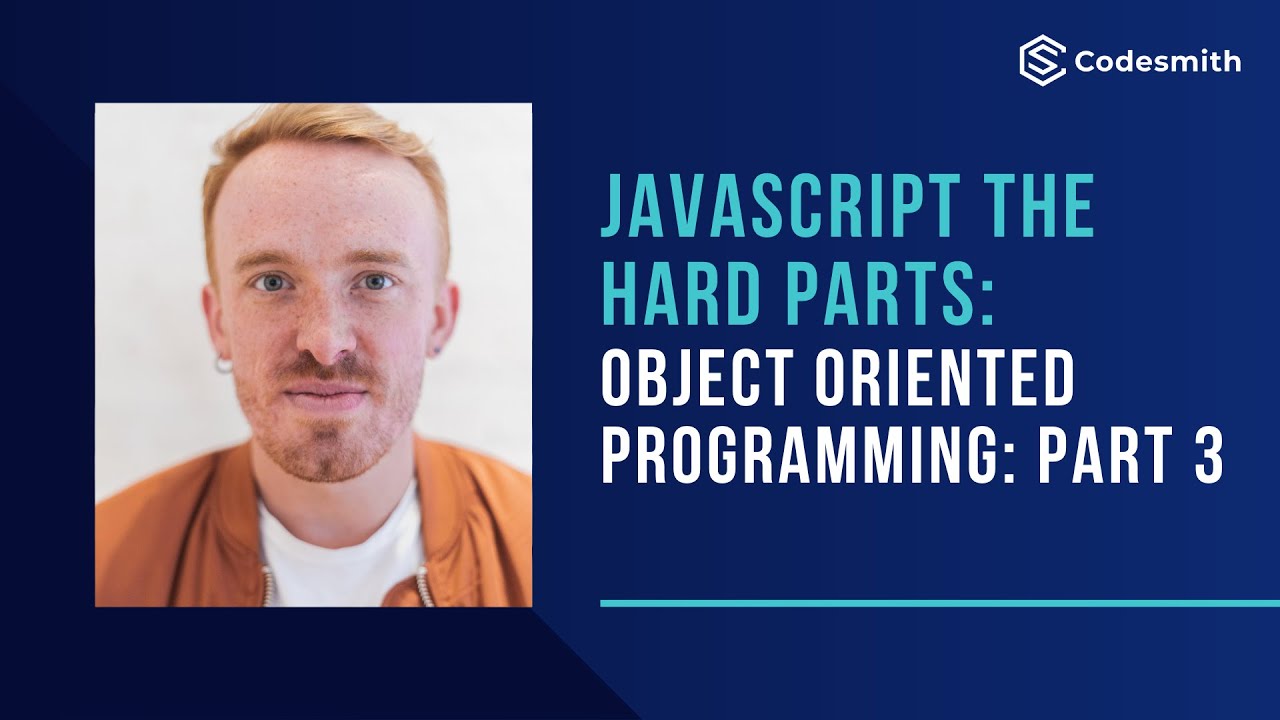 Codesmith

JAVASCRIPT THE HARD PARTS: OBJECT ORIENTED PROGRAMMING: PART 3